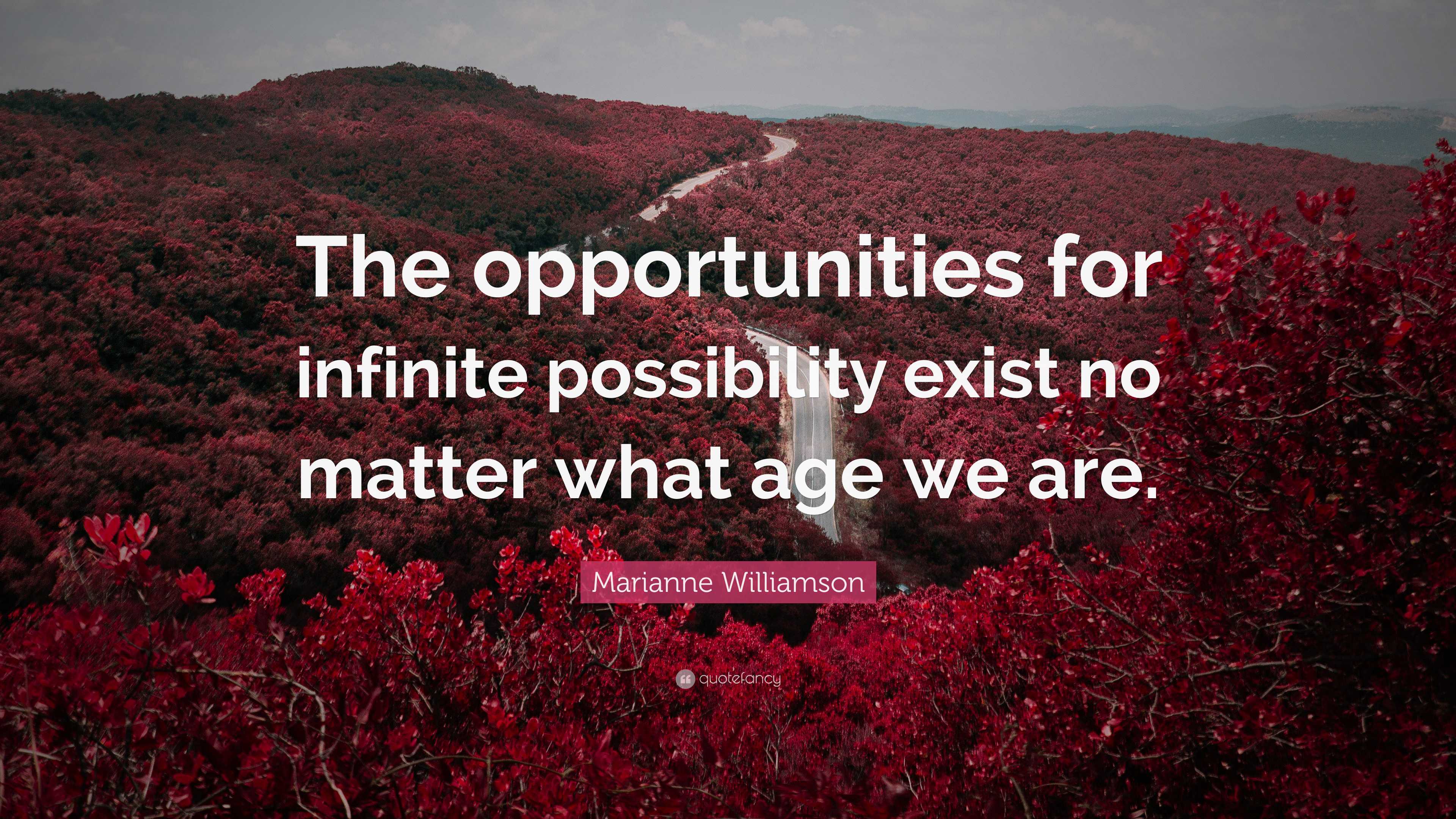 The opportunities for infinite possibility exist no matter what age we are.

Marianne Williamson

quotefancy